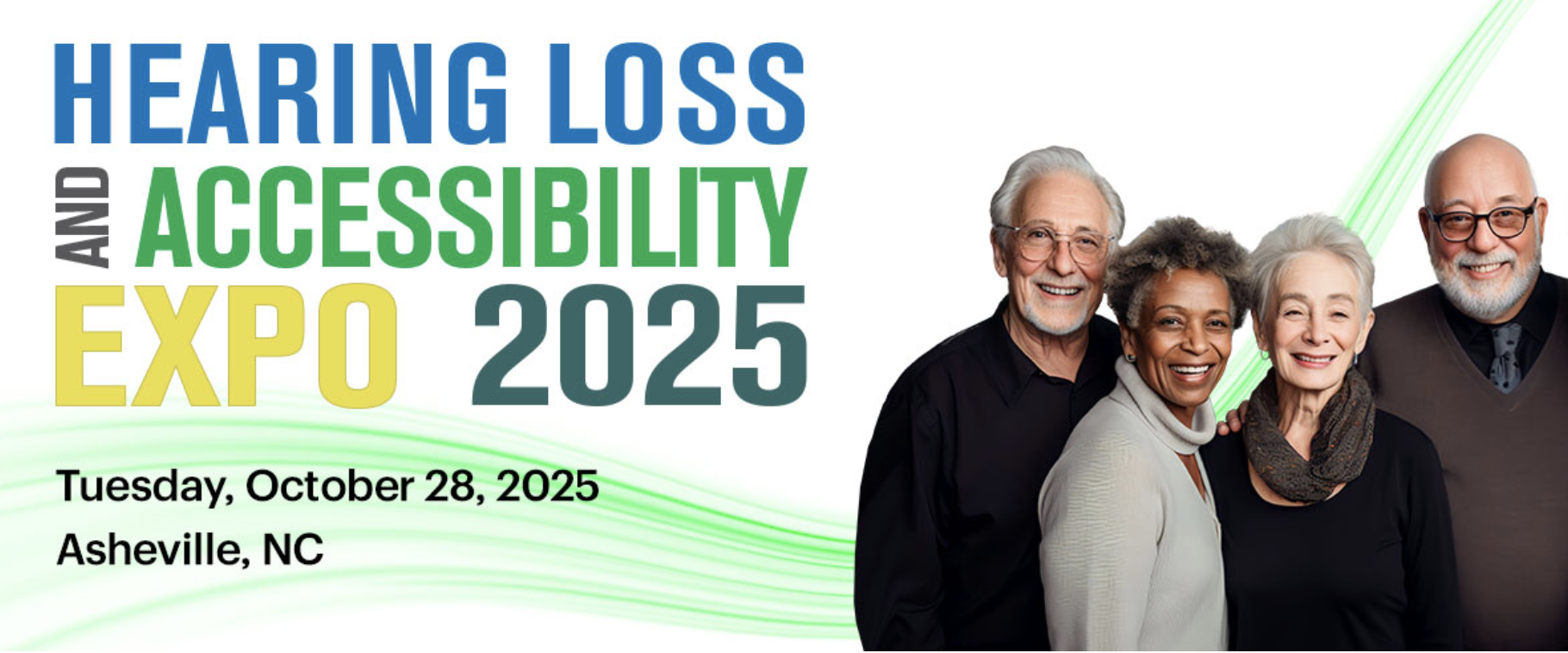 HEARING LOSS
AND ACCESSIBILITY
EXPO 2025

Tuesday, October 28, 2025
Asheville, NC